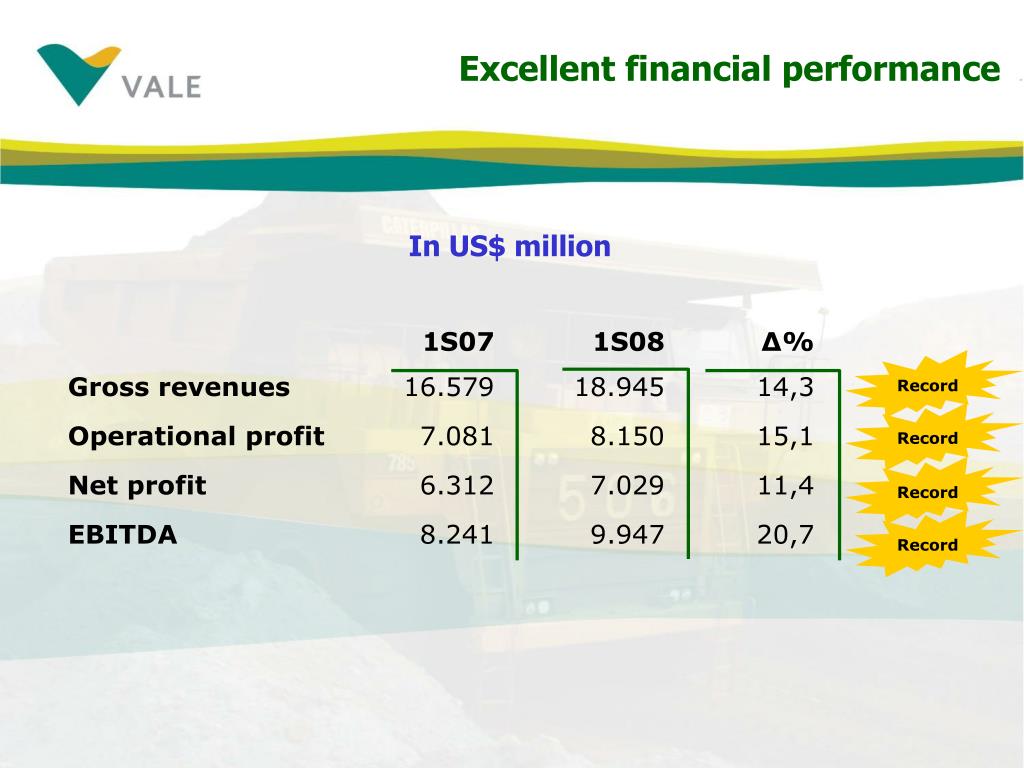 VALE

Excellent financial performance

In US$ million

| | 1S07 | 1S08 | Δ% | |
|---|---|---|---|---|
| Gross revenues | 16.579 | 18.945 | 14,3 | Record |
| Operational profit | 7.081 | 8.150 | 15,1 | Record |
| Net profit | 6.312 | 7.029 | 11,4 | Record |
| EBITDA | 8.241 | 9.947 | 20,7 | Record |